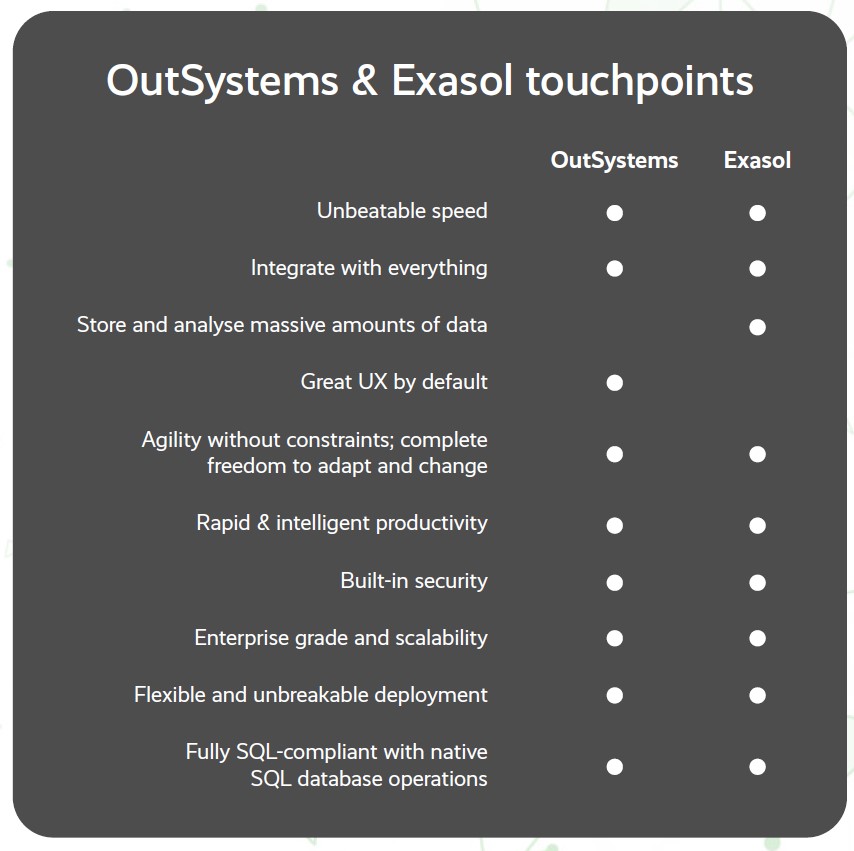 OutSystems & Exasol touchpoints

| | OutSystems | Exasol |
|---|---|---|
| Unbeatable speed | ● | ● |
| Integrate with everything | ● | ● |
| Store and analyse massive amounts of data | | ● |
| Great UX by default | ● | |
| Agility without constraints; complete freedom to adapt and change | ● | ● |
| Rapid & intelligent productivity | ● | ● |
| Built-in security | ● | ● |
| Enterprise grade and scalability | ● | ● |
| Flexible and unbreakable deployment | ● | ● |
| Fully SQL-compliant with native SQL database operations | ● | ● |